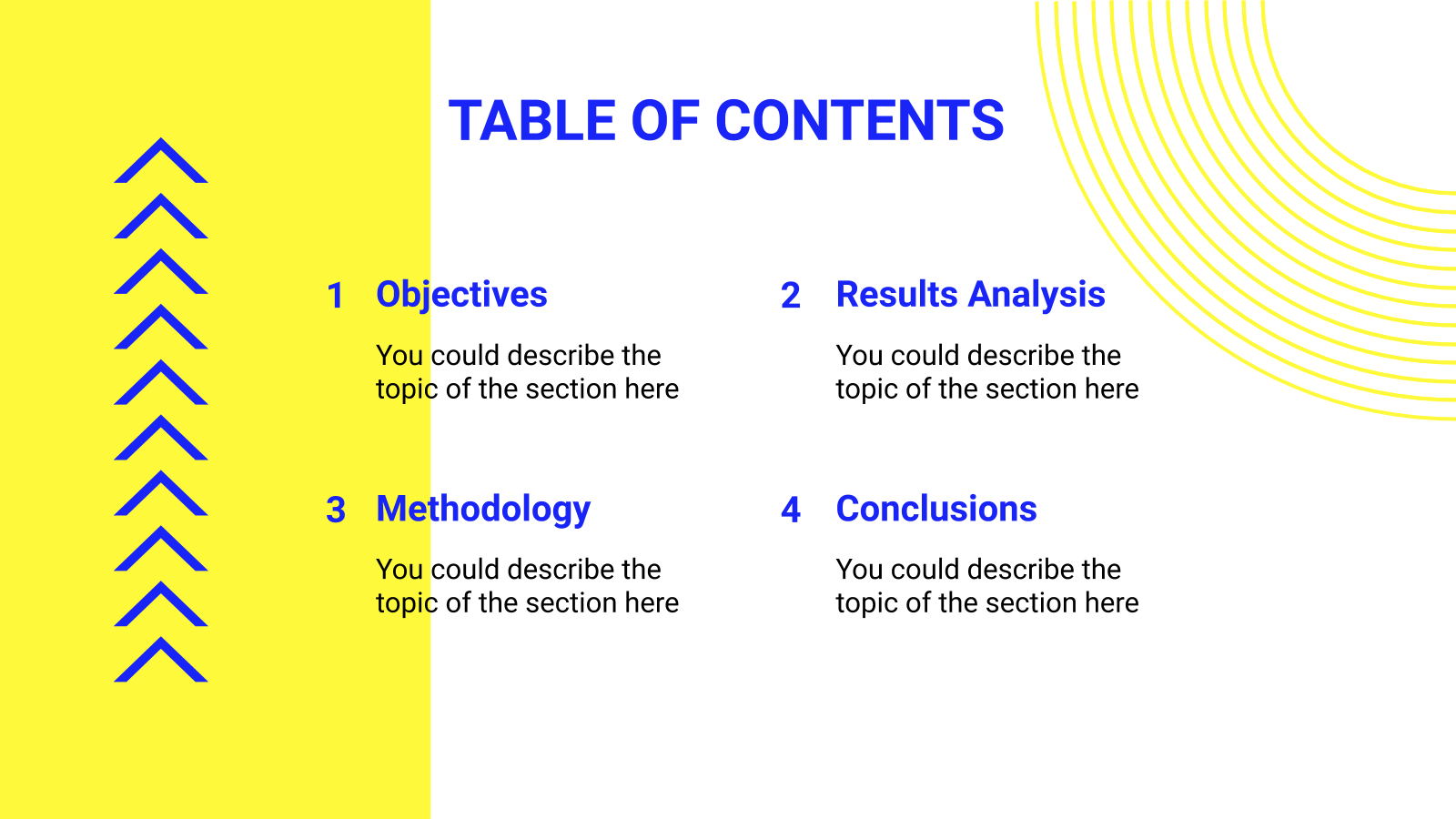 TABLE OF CONTENTS

1 Objectives

You could describe the topic of the section here

2 Results Analysis

You could describe the topic of the section here

3 Methodology

You could describe the topic of the section here

4 Conclusions

You could describe the topic of the section here